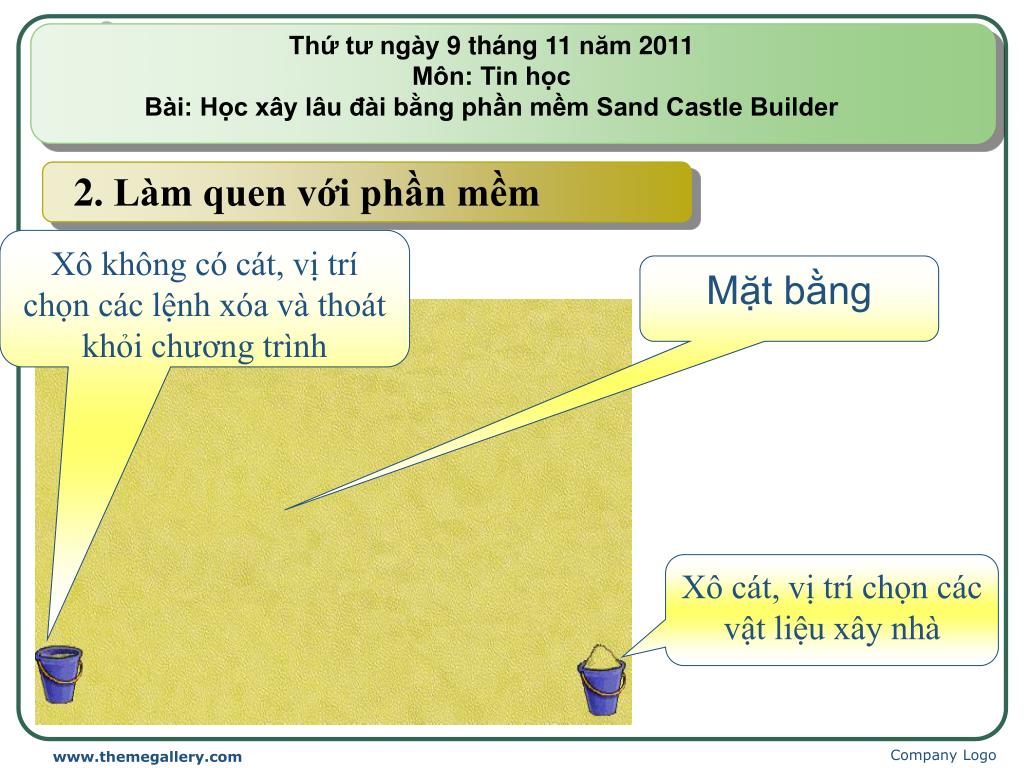 Thứ tư ngày 9 tháng 11 năm 2011
Môn: Tin học
Bài: Học xây lâu đài bằng phần mềm Sand Castle Builder

2. Làm quen với phần mềm

Xô không có cát, vị trí chọn các lệnh xóa và thoát khỏi chương trình

Mặt bằng

Xô cát, vị trí chọn các vật liệu xây nhà

www.themegallery.com

Company Logo